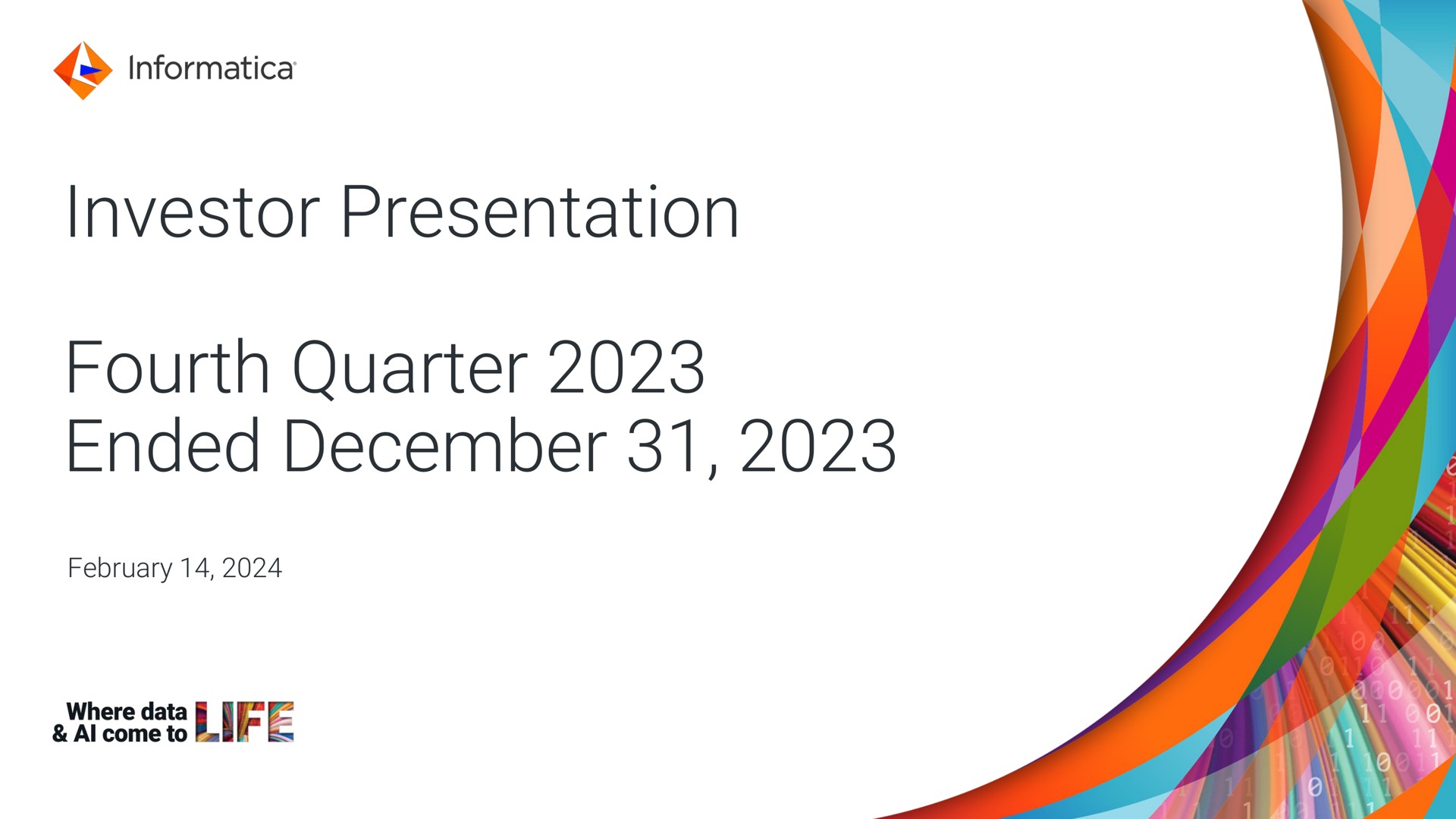 Informatica

Investor Presentation

Fourth Quarter 2023
Ended December 31, 2023

February 14, 2024

Where data & AI come to LIFE